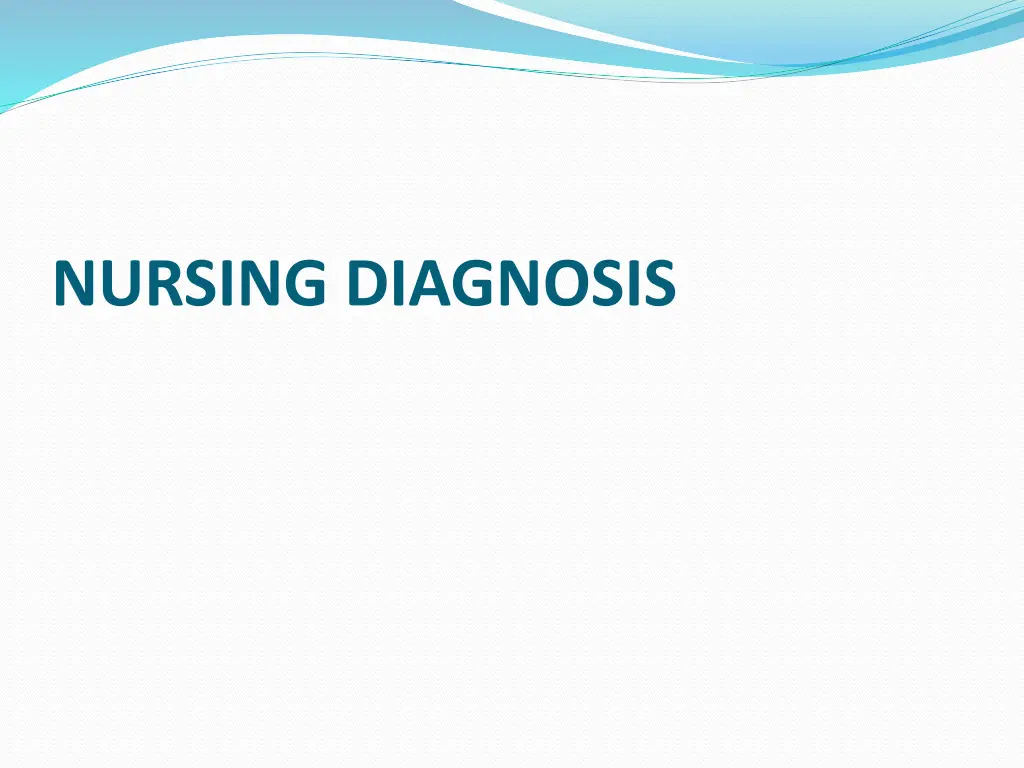 NURSING DIAGNOSIS